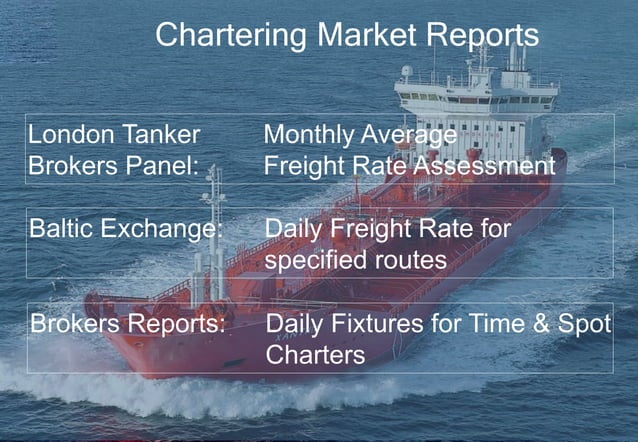 Chartering Market Reports

| London Tanker Brokers Panel: | Monthly Average Freight Rate Assessment |
|---|---|
| Baltic Exchange: | Daily Freight Rate for specified routes |
| Brokers Reports: | Daily Fixtures for Time & Spot Charters |